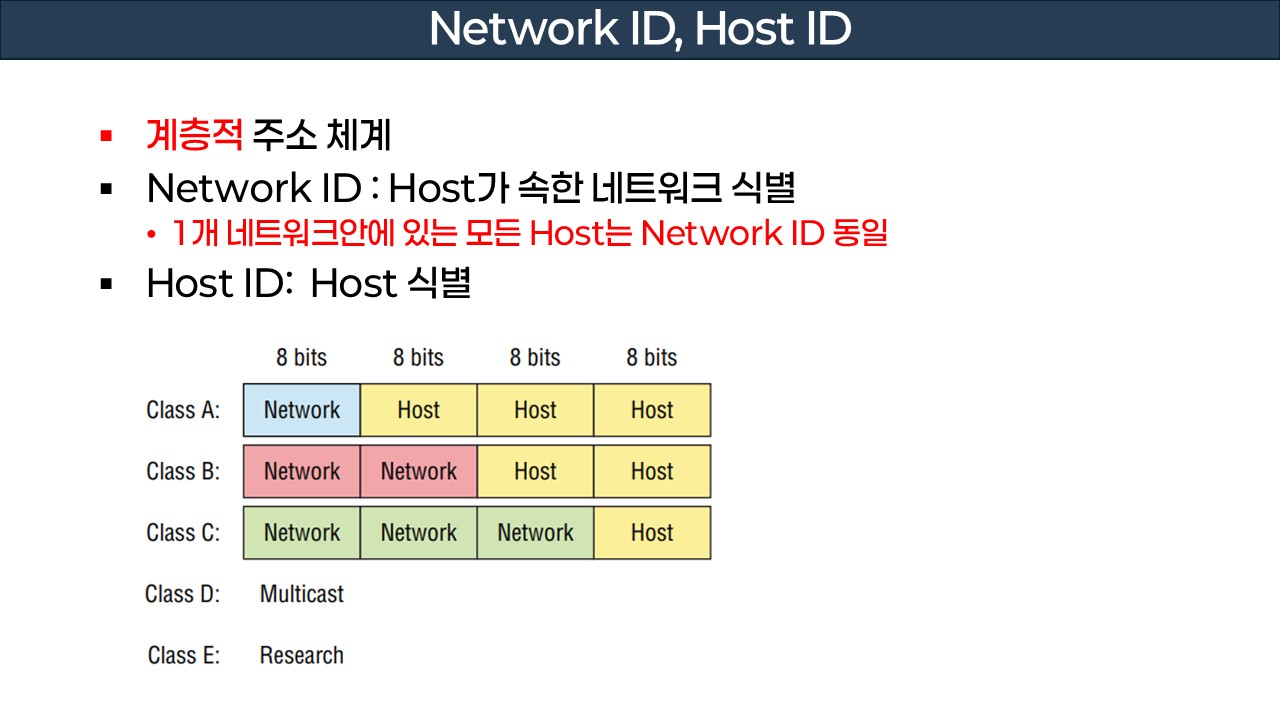 Network ID, Host ID

▪ 계층적 주소 체계
▪ Network ID : Host가 속한 네트워크 식별
  • 1개 네트워크안에 있는 모든 Host는 Network ID 동일
▪ Host ID: Host 식별

| | 8 bits | 8 bits | 8 bits | 8 bits |
|---|---|---|---|---|
| Class A: | Network | Host | Host | Host |
| Class B: | Network | Network | Host | Host |
| Class C: | Network | Network | Network | Host |
| Class D: | Multicast | | | |
| Class E: | Research | | | |